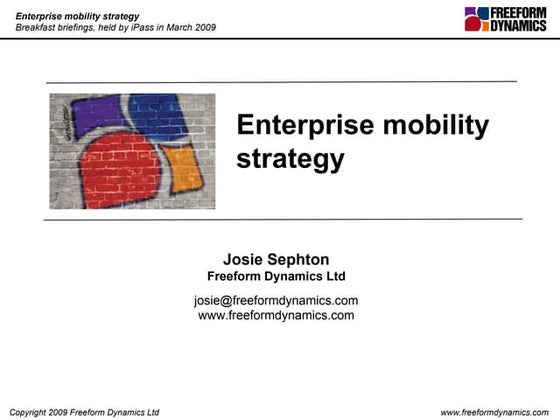 Enterprise mobility strategy
Breakfast briefings, held by iPass in March 2009

FREEFORM DYNAMICS

Enterprise mobility strategy

Josie Sephton
Freeform Dynamics Ltd

josie@freeformdynamics.com
www.freeformdynamics.com

Copyright 2009 Freeform Dynamics Ltd

www.freeformdynamics.com